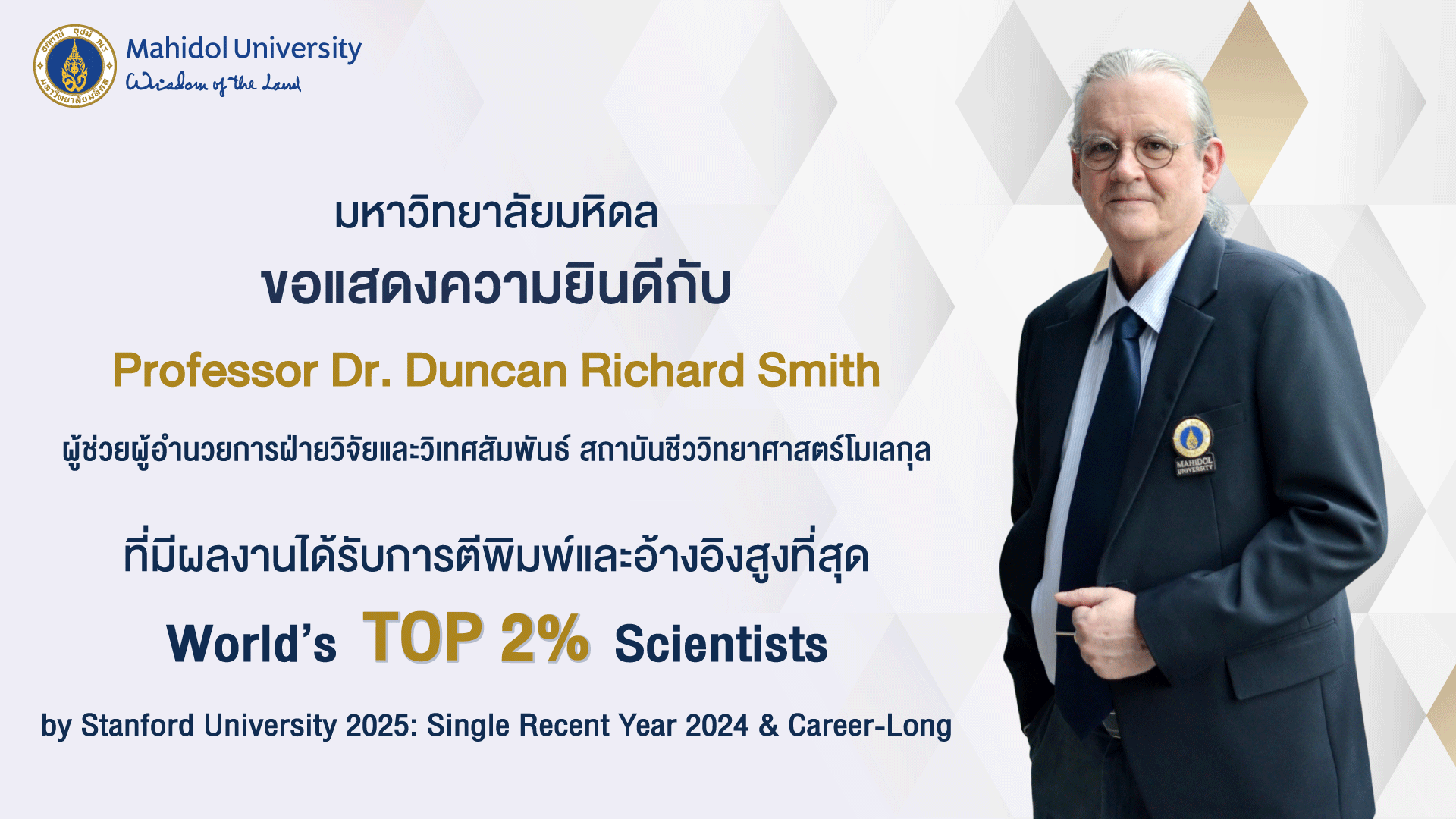 Mahidol University
Wisdom of the Land

มหาวิทยาลัยมหิดล
ขอแสดงความยินดีกับ

Professor Dr. Duncan Richard Smith

ผู้ช่วยผู้อำนวยการฝ่ายวิจัยและวิเทศสัมพันธ์ สถาบันชีววิทยาศาสตร์โมเลกุล

ที่มีผลงานได้รับการตีพิมพ์และอ้างอิงสูงที่สุด

World's TOP 2% Scientists

by Stanford University 2025: Single Recent Year 2024 & Career-Long

MAHIDOL UNIVERSITY